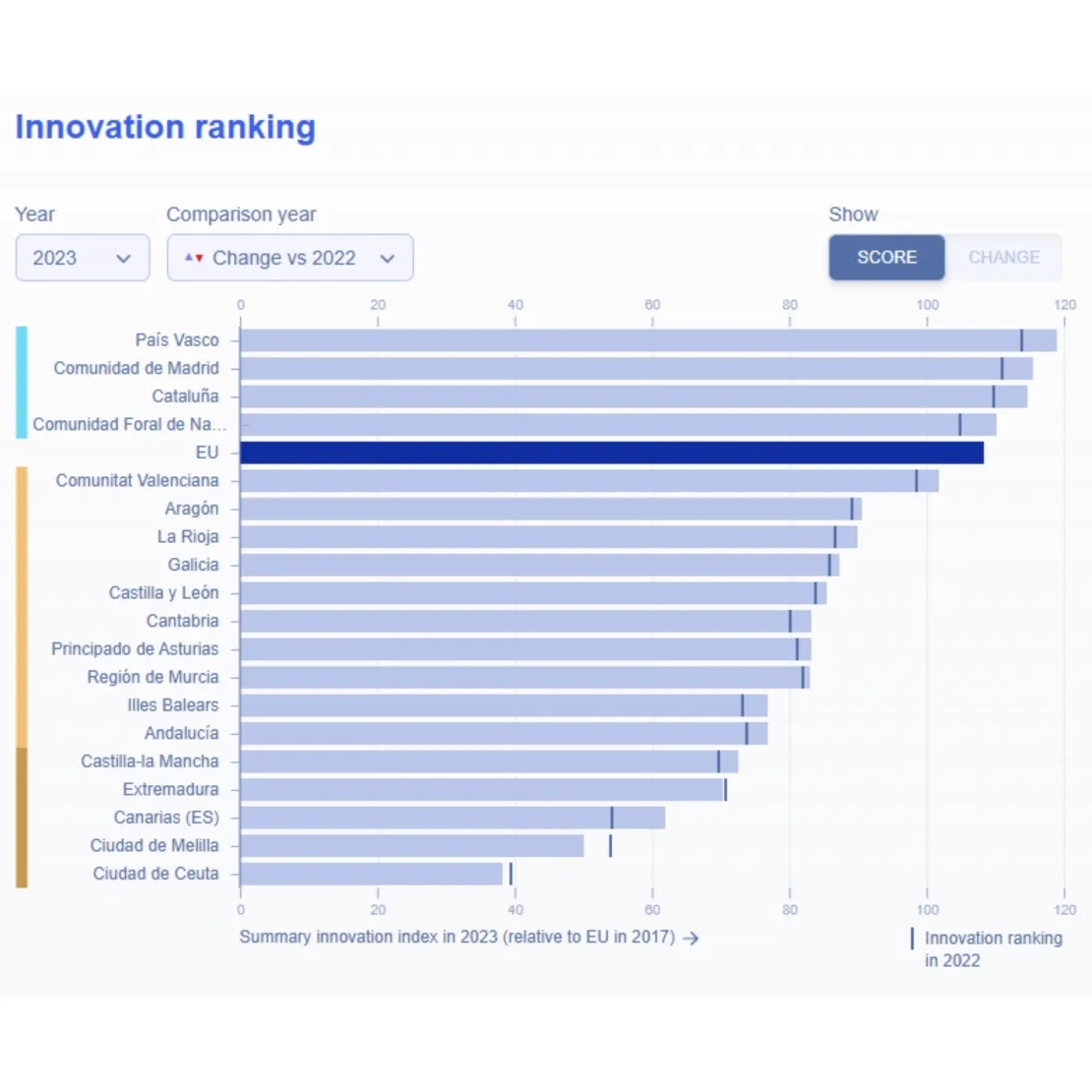 Innovation ranking

Year
2023

Comparison year
Change vs 2022

Show
SCORE
CHANGE

0 20 40 60 80 100 120

País Vasco
Comunidad de Madrid
Cataluña
Comunidad Foral de Na...
EU
Comunitat Valenciana
Aragón
La Rioja
Galicia
Castilla y León
Cantabria
Principado de Asturias
Región de Murcia
Illes Balears
Andalucía
Castilla-la Mancha
Extremadura
Canarias (ES)
Ciudad de Melilla
Ciudad de Ceuta

0 20 40 60 80 100 120

Summary innovation index in 2023 (relative to EU in 2017) →

Innovation ranking in 2022